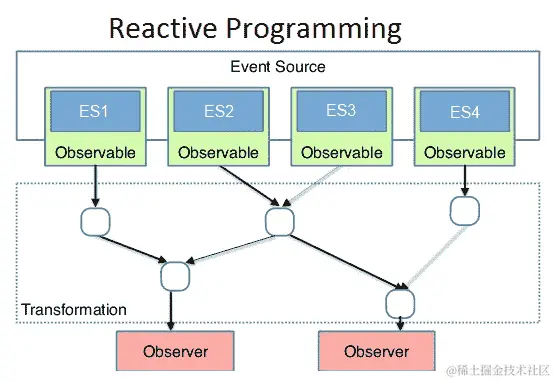 Reactive Programming

Event Source

ES1

Observable

ES2

Observable

ES3

Observable

ES4

Observable

Transformation

Observer

Observer

@稀土掘金技术社区